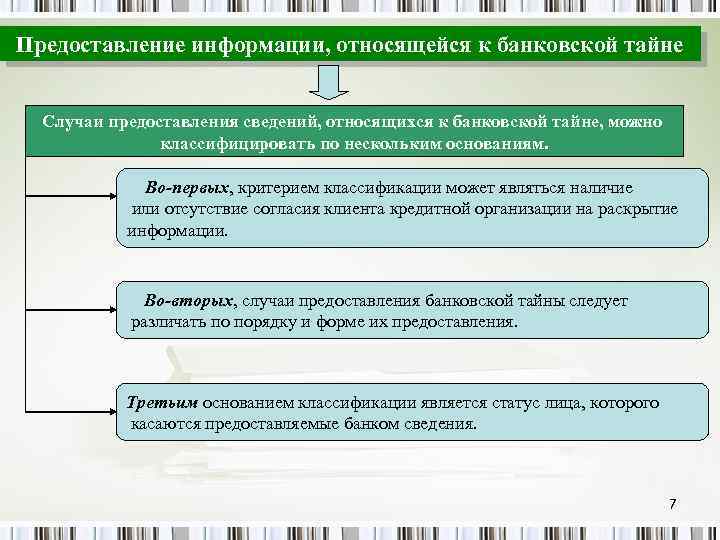 Предоставление информации, относящейся к банковской тайне

Случаи предоставления сведений, относящихся к банковской тайне, можно классифицировать по нескольким основаниям.

Во-первых, критерием классификации может являться наличие или отсутствие согласия клиента кредитной организации на раскрытие информации.

Во-вторых, случаи предоставления банковской тайны следует различать по порядку и форме их предоставления.

Третьим основанием классификации является статус лица, которого касаются предоставляемые банком сведения.

7